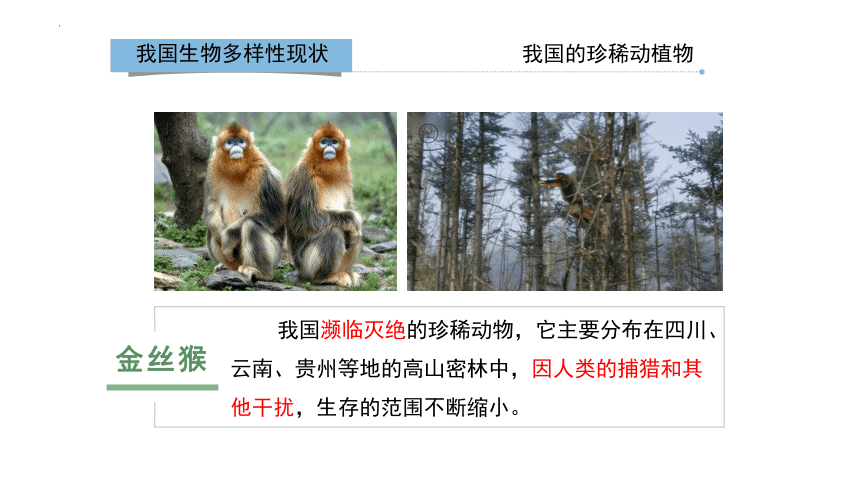 我国生物多样性现状

我国的珍稀动植物

金丝猴

我国濒临灭绝的珍稀动物，它主要分布在四川、云南、贵州等地的高山密林中，因人类的捕猎和其他干扰，生存的范围不断缩小。